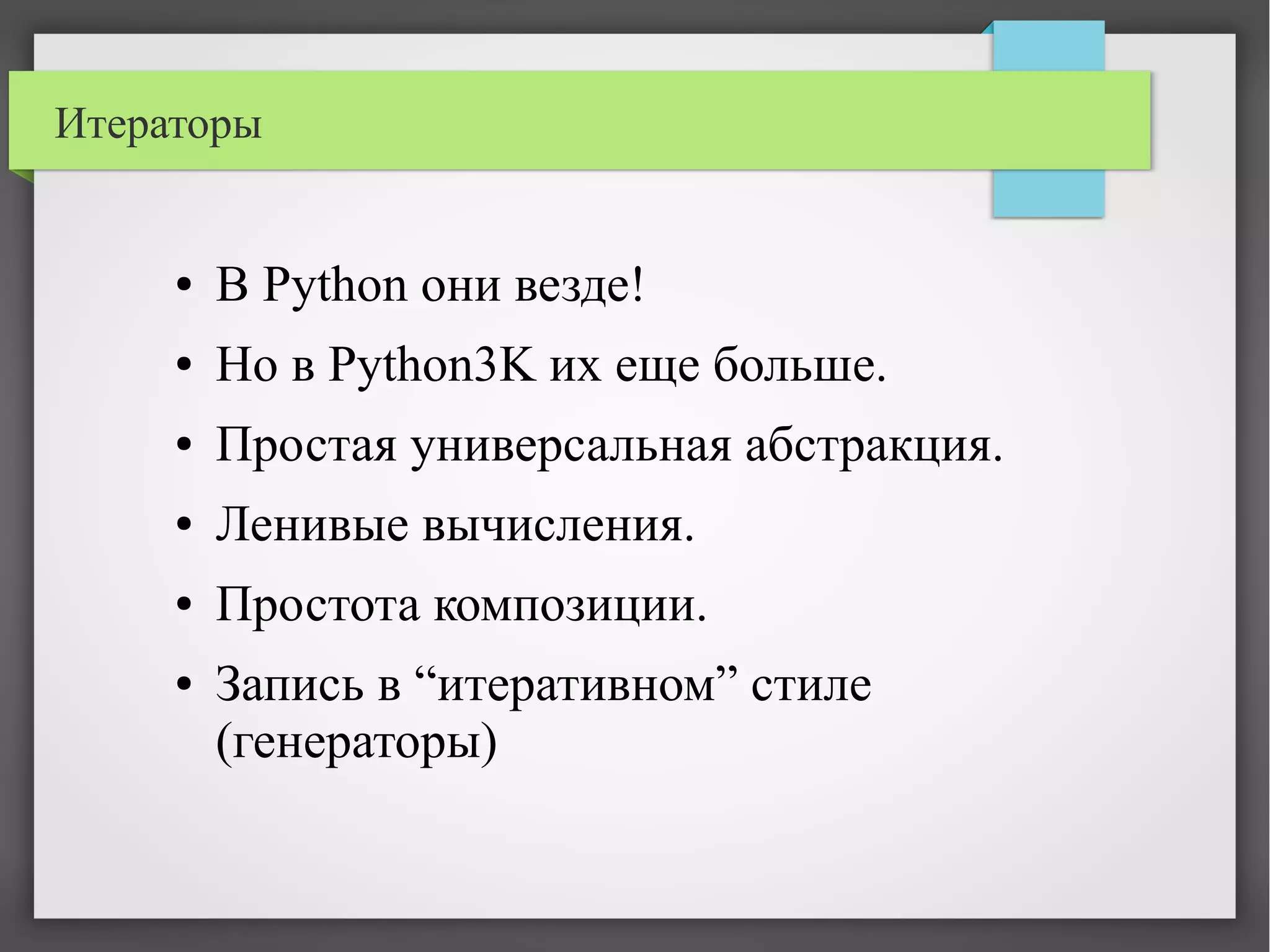 Итераторы

• В Python они везде!
• Но в Python3K их еще больше.
• Простая универсальная абстракция.
• Ленивые вычисления.
• Простота композиции.
• Запись в “итеративном” стиле (генераторы)